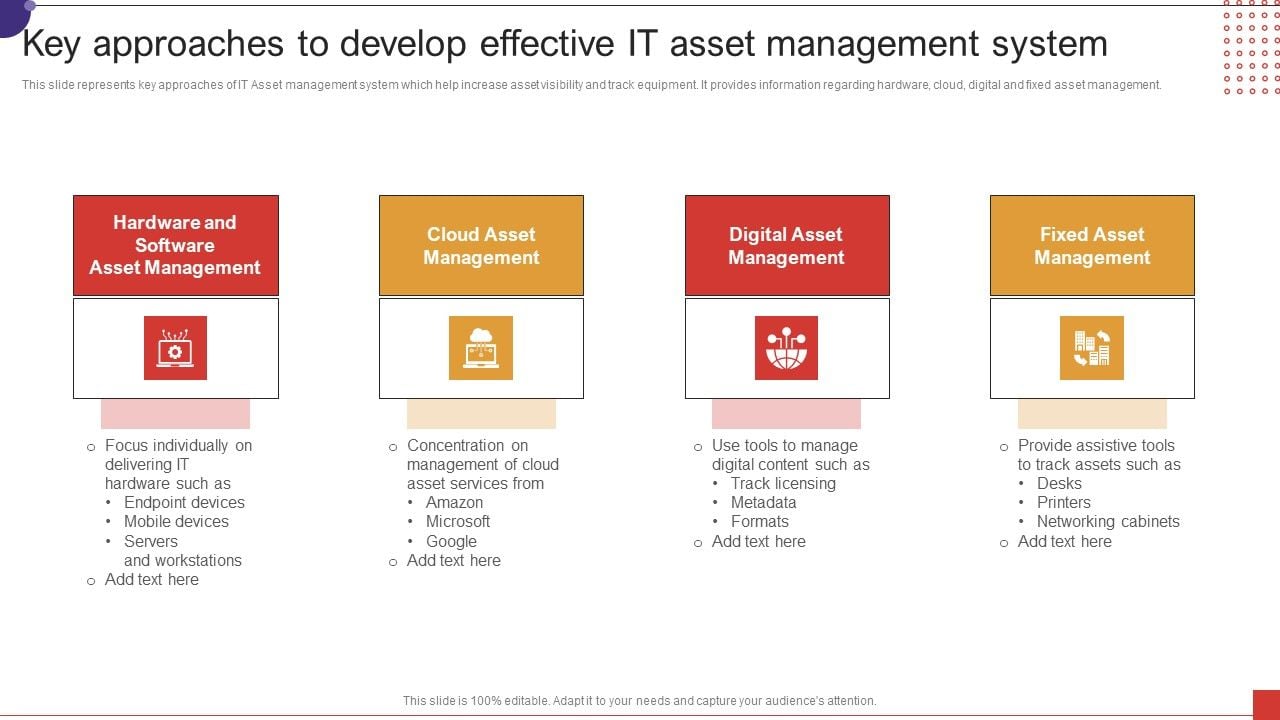 Key approaches to develop effective IT asset management system

This slide represents key approaches of IT Asset management system which help increase asset visibility and track equipment. It provides information regarding hardware, cloud, digital and fixed asset management.

Hardware and Software Asset Management

○ Focus individually on delivering IT hardware such as
• Endpoint devices
• Mobile devices
• Servers and workstations
○ Add text here

Cloud Asset Management

○ Concentration on management of cloud asset services from
• Amazon
• Microsoft
• Google
○ Add text here

Digital Asset Management

○ Use tools to manage digital content such as
• Track licensing
• Metadata
• Formats
○ Add text here

Fixed Asset Management

○ Provide assistive tools to track assets such as
• Desks
• Printers
• Networking cabinets
○ Add text here

This slide is 100% editable. Adapt it to your needs and capture your audience's attention.